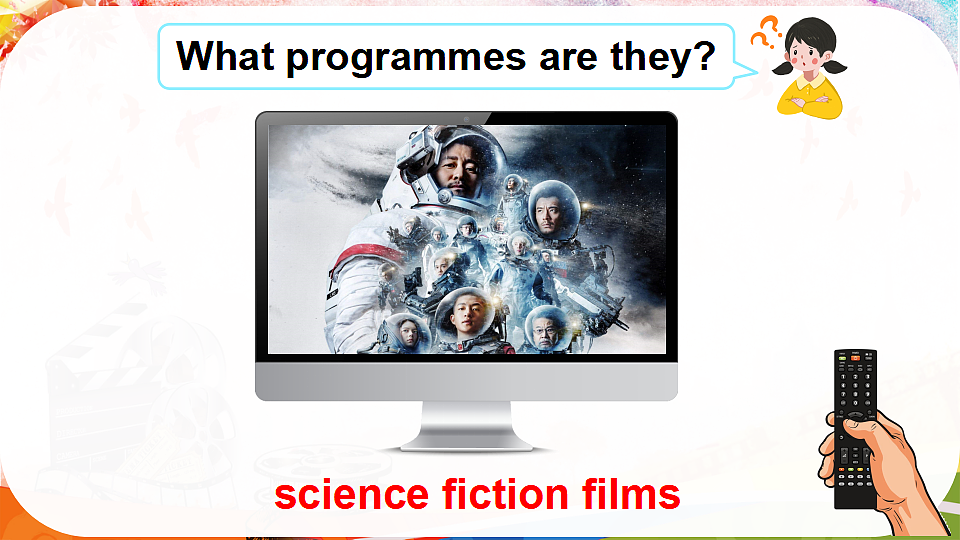 What programmes are they?

science fiction films